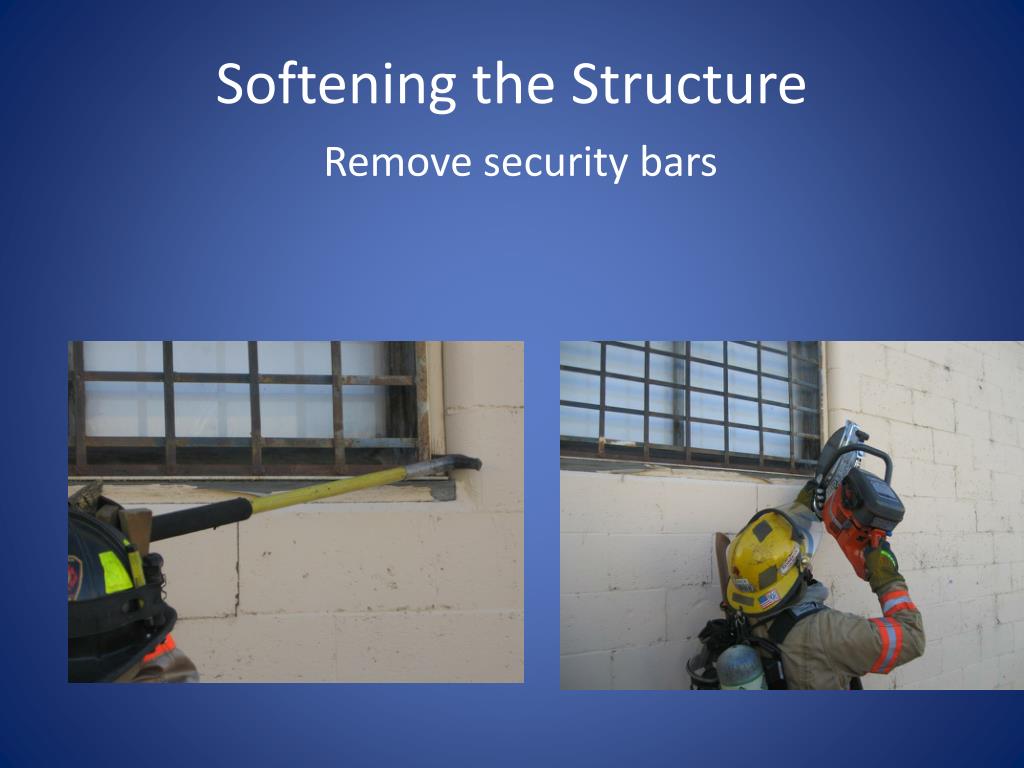 Softening the Structure

Remove security bars